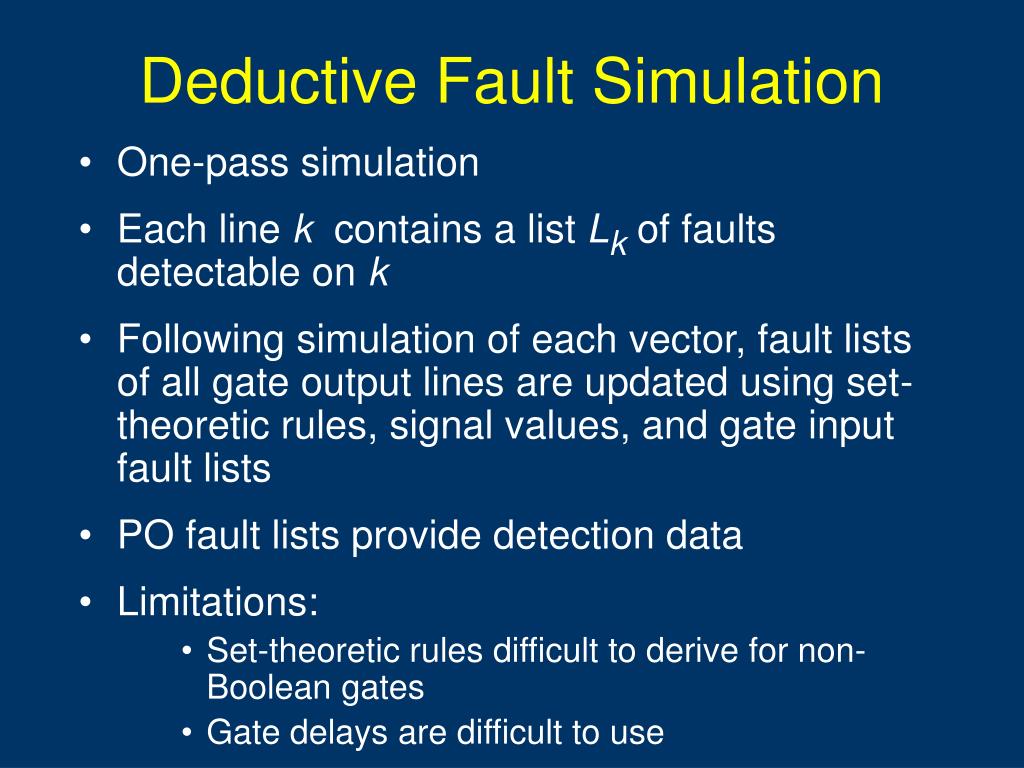 Deductive Fault Simulation

• One-pass simulation

• Each line $k$ contains a list $L_k$ of faults detectable on $k$

• Following simulation of each vector, fault lists of all gate output lines are updated using set-theoretic rules, signal values, and gate input fault lists

• PO fault lists provide detection data

• Limitations:

  • Set-theoretic rules difficult to derive for non-Boolean gates

  • Gate delays are difficult to use